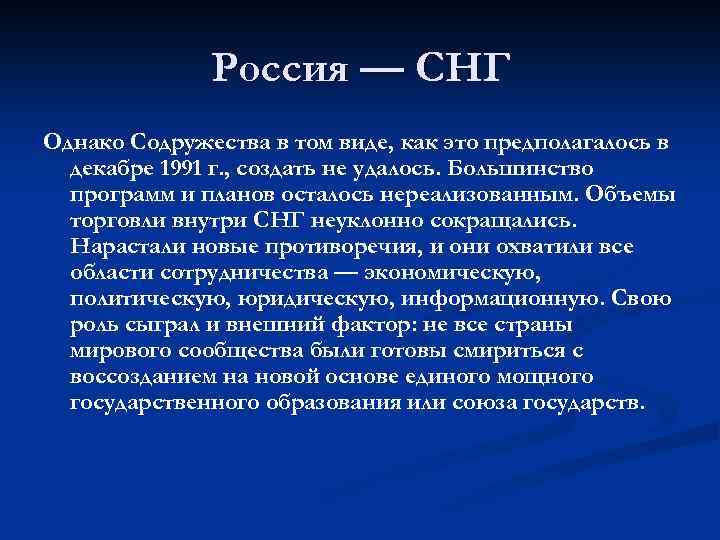 Россия — СНГ

Однако Содружества в том виде, как это предполагалось в декабре 1991 г., создать не удалось. Большинство программ и планов осталось нереализованным. Объемы торговли внутри СНГ неуклонно сокращались. Нарастали новые противоречия, и они охватили все области сотрудничества — экономическую, политическую, юридическую, информационную. Свою роль сыграл и внешний фактор: не все страны мирового сообщества были готовы смириться с воссозданием на новой основе единого мощного государственного образования или союза государств.